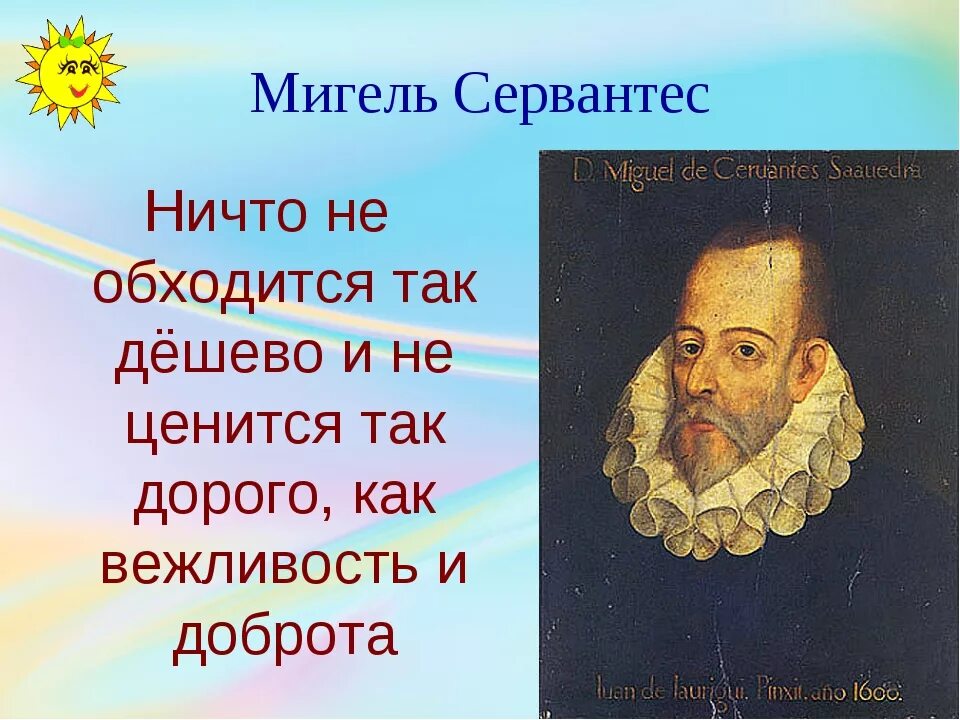 Мигель Сервантес

Ничто не обходится так дёшево и не ценится так дорого, как вежливость и доброта

D. Miguel de Ceruantes Saauedra

Iuan de Iaurigui. Pinxit. año 1600.